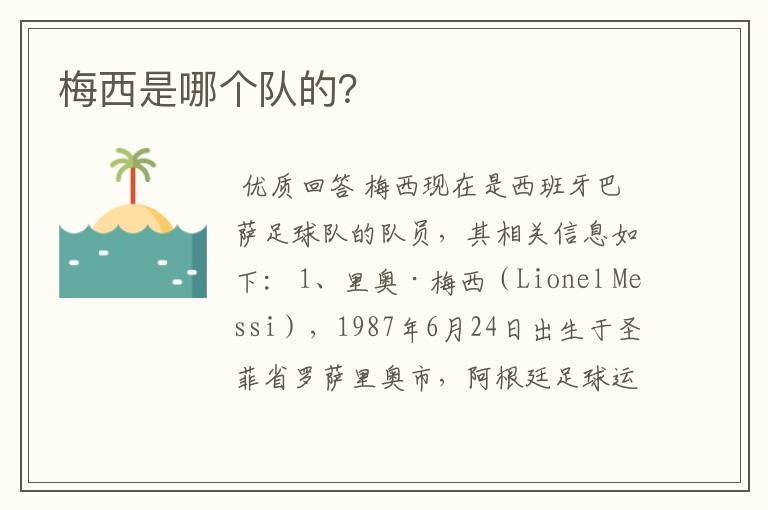 梅西是哪个队的?

优质回答 梅西现在是西班牙巴萨足球队的队员，其相关信息如下：1、里奥·梅西（Lionel Messi），1987年6月24日出生于圣菲省罗萨里奥市，阿根廷足球运